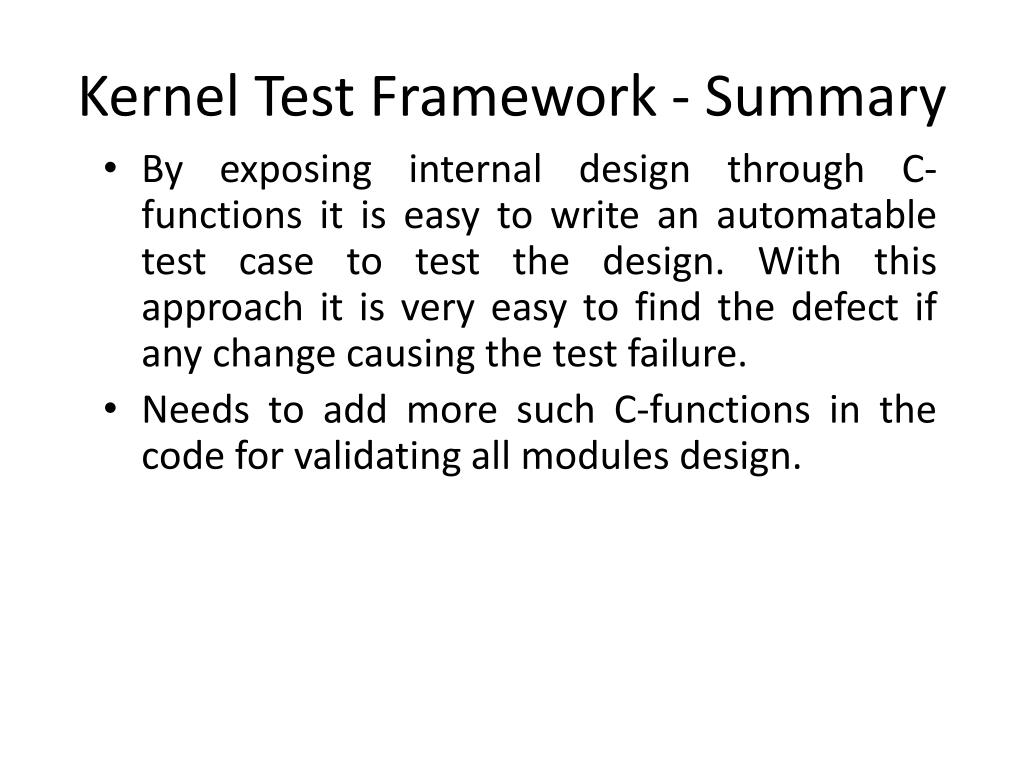 Kernel Test Framework - Summary

• By exposing internal design through C-functions it is easy to write an automatable test case to test the design. With this approach it is very easy to find the defect if any change causing the test failure.

• Needs to add more such C-functions in the code for validating all modules design.